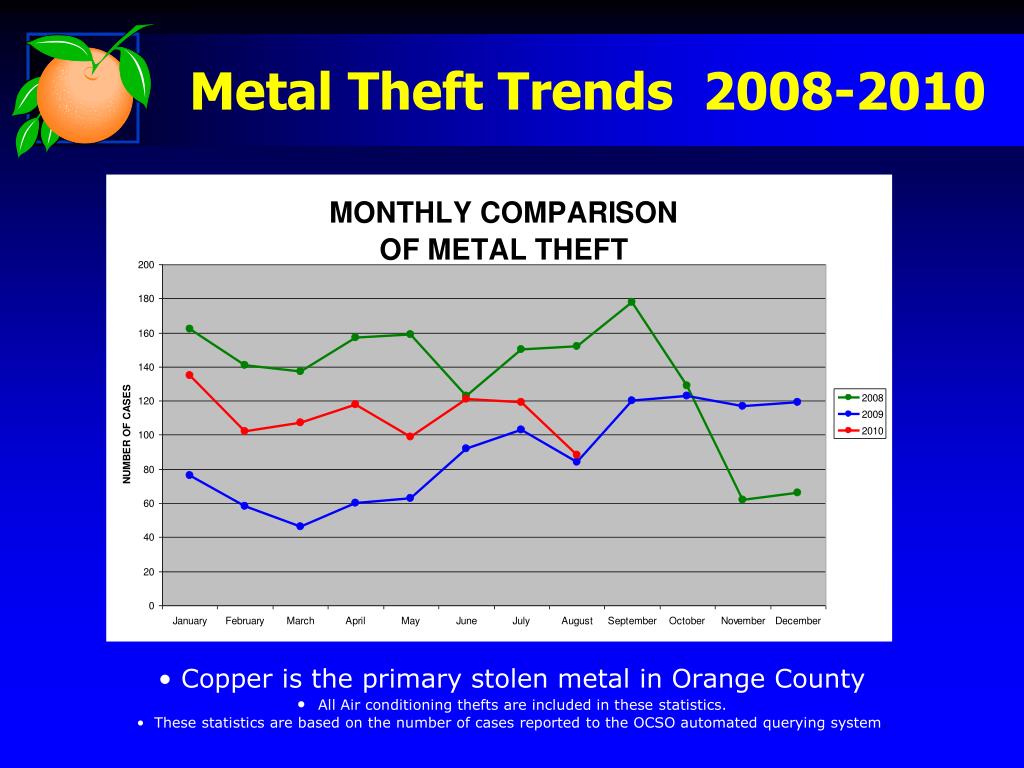 Metal Theft Trends 2008-2010

MONTHLY COMPARISON
OF METAL THEFT

NUMBER OF CASES

200
180
160
140
120
100
80
60
40
20
0

January February March April May June July August September October November December

2008
2009
2010

• Copper is the primary stolen metal in Orange County
• All Air conditioning thefts are included in these statistics.
• These statistics are based on the number of cases reported to the OCSO automated querying system